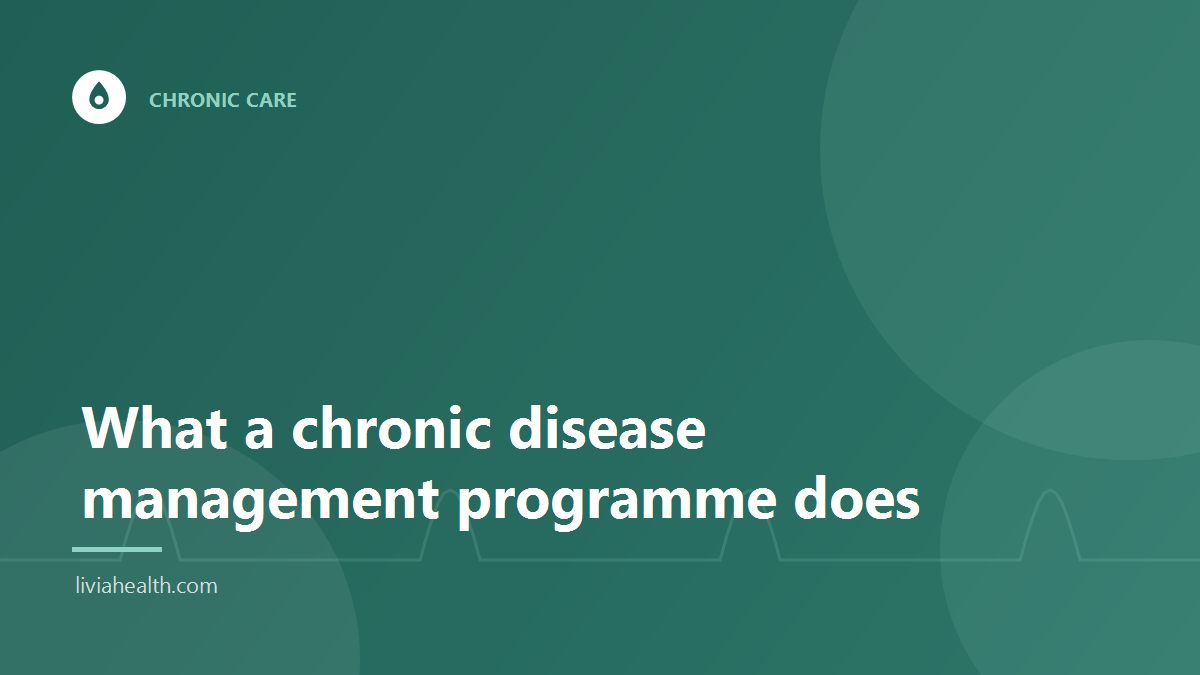 CHRONIC CARE

What a chronic disease management programme does

liviahealth.com